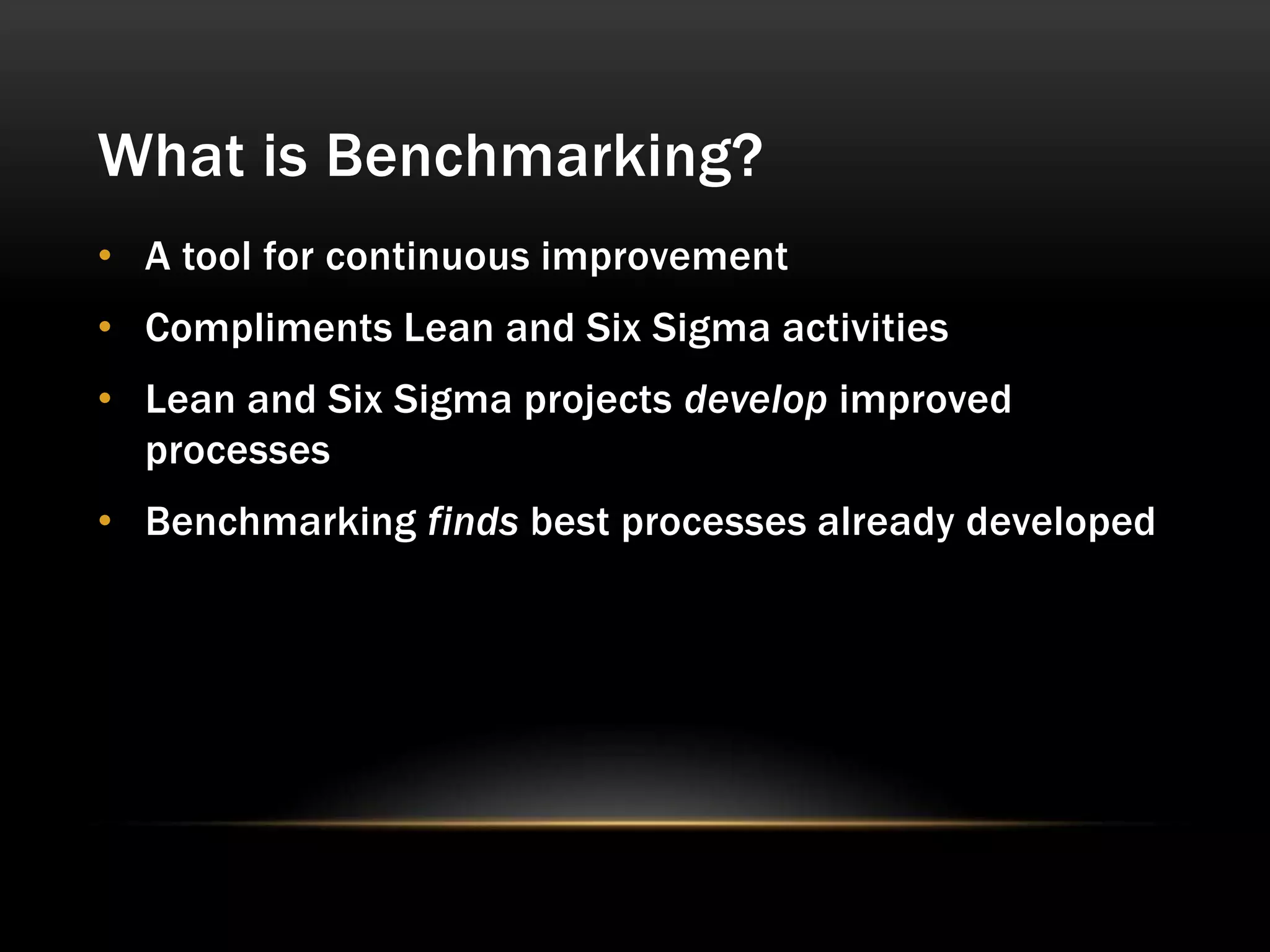 What is Benchmarking?

• A tool for continuous improvement
• Compliments Lean and Six Sigma activities
• Lean and Six Sigma projects develop improved processes
• Benchmarking finds best processes already developed